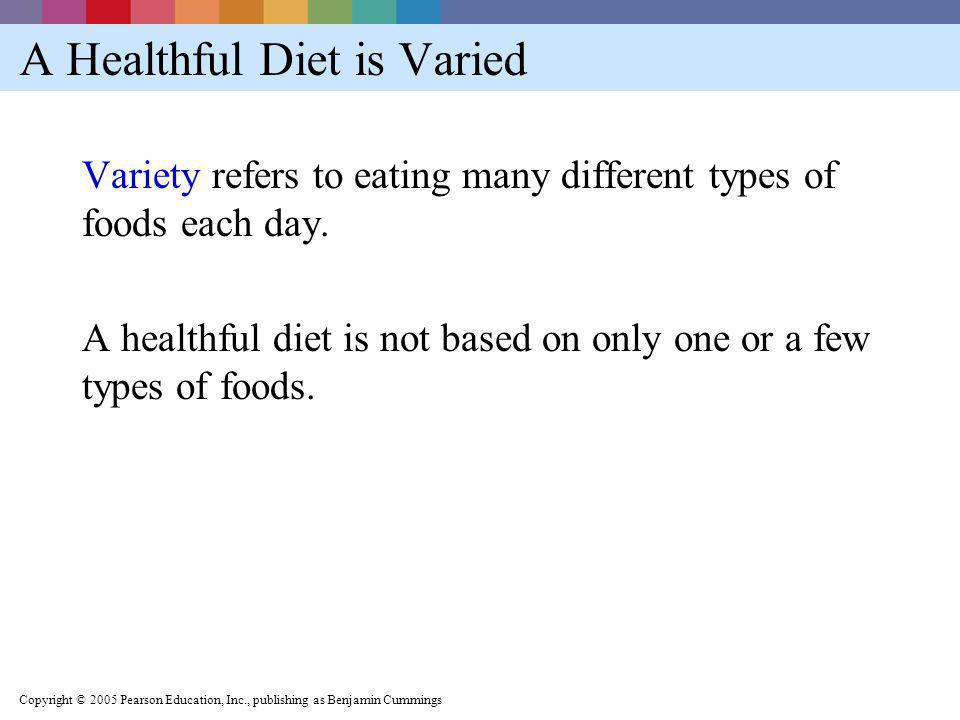 A Healthful Diet is Varied

Variety refers to eating many different types of foods each day.

A healthful diet is not based on only one or a few types of foods.

Copyright © 2005 Pearson Education, Inc., publishing as Benjamin Cummings